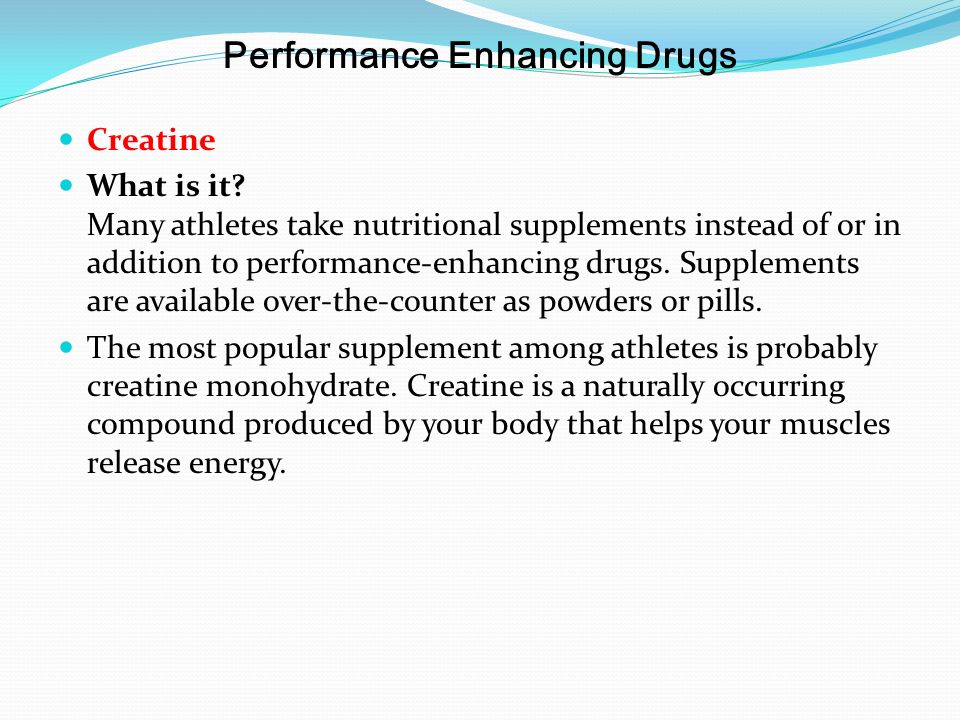 Performance Enhancing Drugs

- Creatine
- What is it?
Many athletes take nutritional supplements instead of or in addition to performance-enhancing drugs. Supplements are available over-the-counter as powders or pills.
- The most popular supplement among athletes is probably creatine monohydrate. Creatine is a naturally occurring compound produced by your body that helps your muscles release energy.